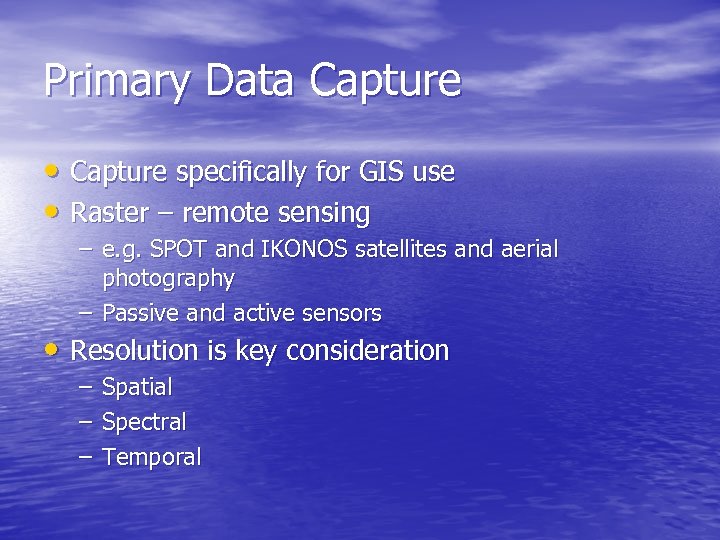 Primary Data Capture

• Capture specifically for GIS use
• Raster – remote sensing
– e.g. SPOT and IKONOS satellites and aerial photography
– Passive and active sensors
• Resolution is key consideration
– Spatial
– Spectral
– Temporal